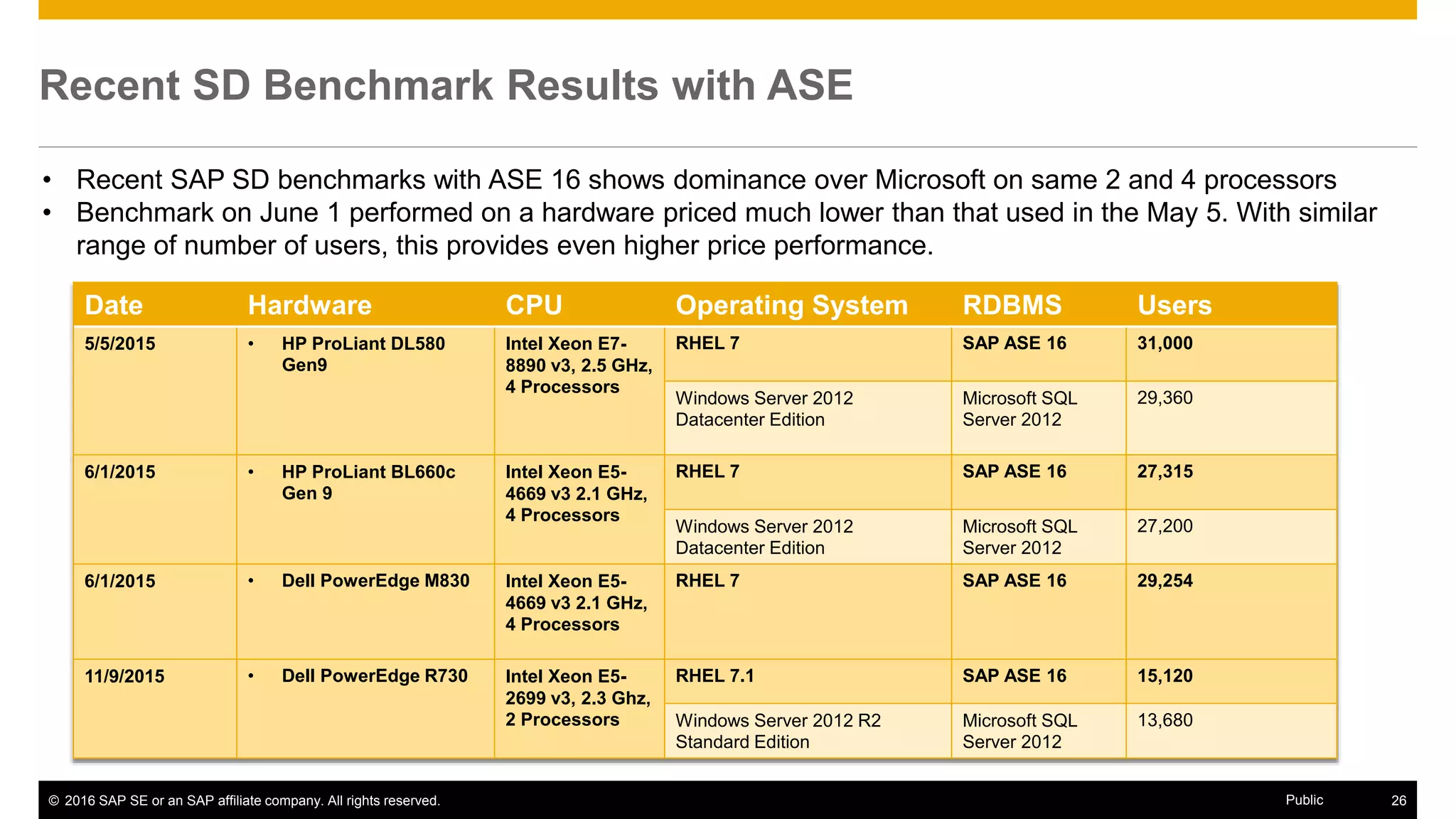 Recent SD Benchmark Results with ASE

• Recent SAP SD benchmarks with ASE 16 shows dominance over Microsoft on same 2 and 4 processors
• Benchmark on June 1 performed on a hardware priced much lower than that used in the May 5. With similar range of number of users, this provides even higher price performance.

| Date | Hardware | CPU | Operating System | RDBMS | Users |
|---|---|---|---|---|---|
| 5/5/2015 | • HP ProLiant DL580 Gen9 | Intel Xeon E7-8890 v3, 2.5 GHz, 4 Processors | RHEL 7 | SAP ASE 16 | 31,000 |
| | | | Windows Server 2012 Datacenter Edition | Microsoft SQL Server 2012 | 29,360 |
| 6/1/2015 | • HP ProLiant BL660c Gen 9 | Intel Xeon E5-4669 v3 2.1 GHz, 4 Processors | RHEL 7 | SAP ASE 16 | 27,315 |
| | | | Windows Server 2012 Datacenter Edition | Microsoft SQL Server 2012 | 27,200 |
| 6/1/2015 | • Dell PowerEdge M830 | Intel Xeon E5-4669 v3 2.1 GHz, 4 Processors | RHEL 7 | SAP ASE 16 | 29,254 |
| 11/9/2015 | • Dell PowerEdge R730 | Intel Xeon E5-2699 v3, 2.3 Ghz, 2 Processors | RHEL 7.1 | SAP ASE 16 | 15,120 |
| | | | Windows Server 2012 R2 Standard Edition | Microsoft SQL Server 2012 | 13,680 |

© 2016 SAP SE or an SAP affiliate company. All rights reserved.
Public
26